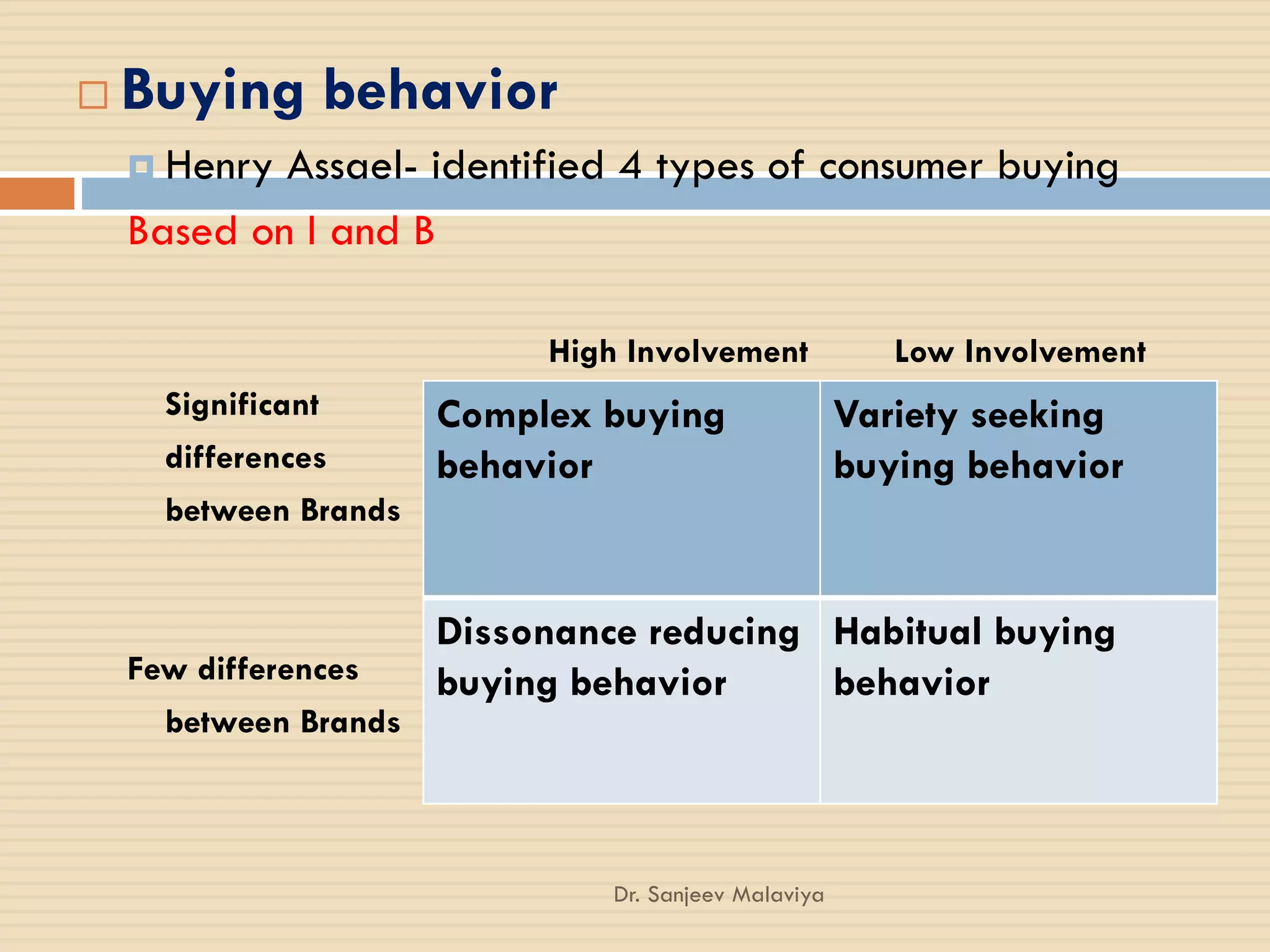 Buying behavior

Henry Assael- identified 4 types of consumer buying

Based on I and B

| | High Involvement | Low Involvement |
|---|---|---|
| Significant differences between Brands | Complex buying behavior | Variety seeking buying behavior |
| Few differences between Brands | Dissonance reducing buying behavior | Habitual buying behavior |

Dr. Sanjeev Malaviya